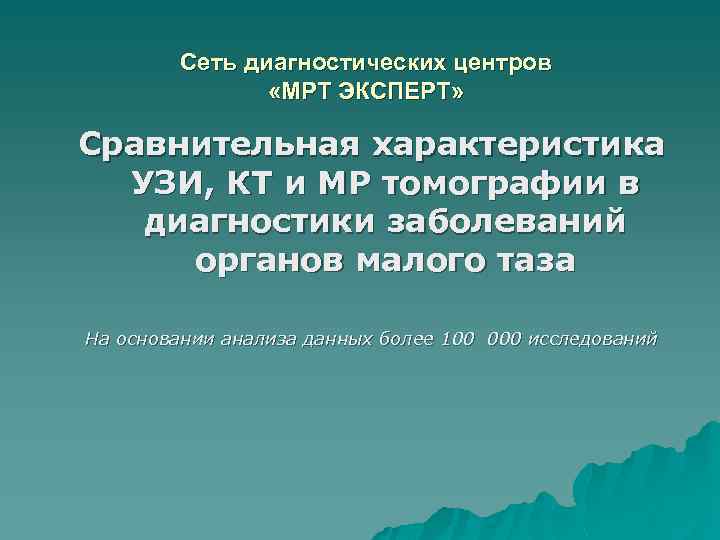 Сеть диагностических центров
«МРТ ЭКСПЕРТ»

Сравнительная характеристика УЗИ, КТ и МР томографии в диагностики заболеваний органов малого таза

На основании анализа данных более 100 000 исследований